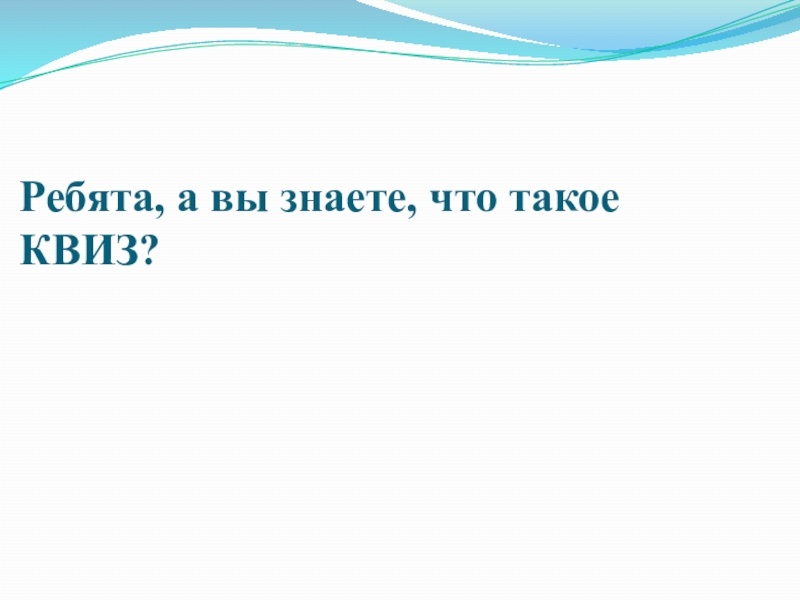 Ребята, а вы знаете, что такое КВИЗ?